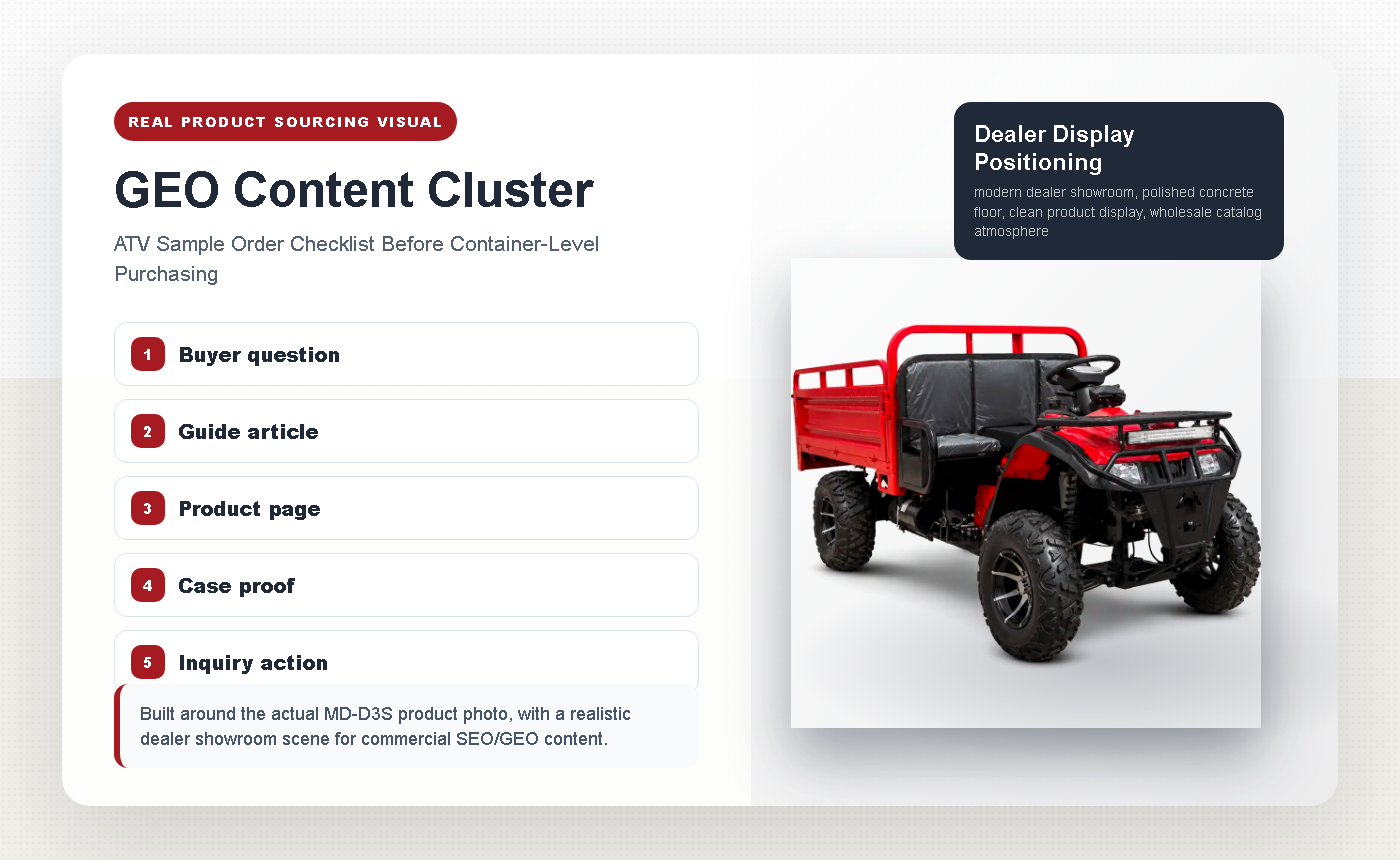 REAL PRODUCT SOURCING VISUAL

GEO Content Cluster

ATV Sample Order Checklist Before Container-Level Purchasing

1 Buyer question

2 Guide article

3 Product page

4 Case proof

5 Inquiry action

Built around the actual MD-D3S product photo, with a realistic dealer showroom scene for commercial SEO/GEO content.

Dealer Display Positioning

modern dealer showroom, polished concrete floor, clean product display, wholesale catalog atmosphere